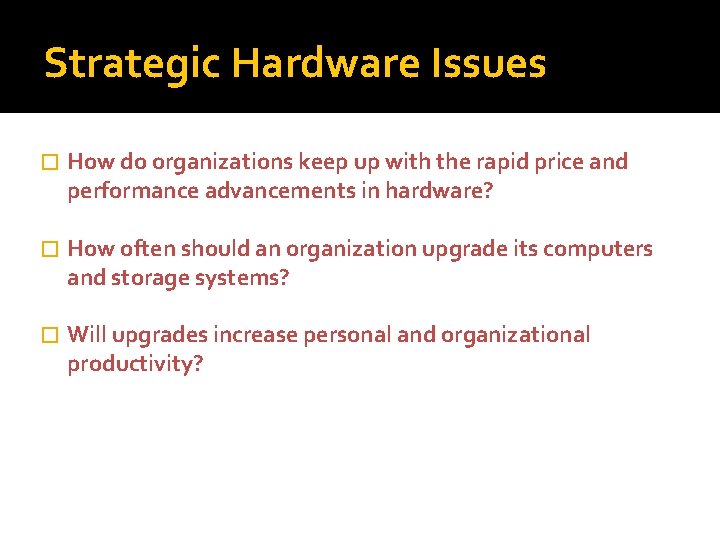 Strategic Hardware Issues

How do organizations keep up with the rapid price and performance advancements in hardware?

How often should an organization upgrade its computers and storage systems?

Will upgrades increase personal and organizational productivity?